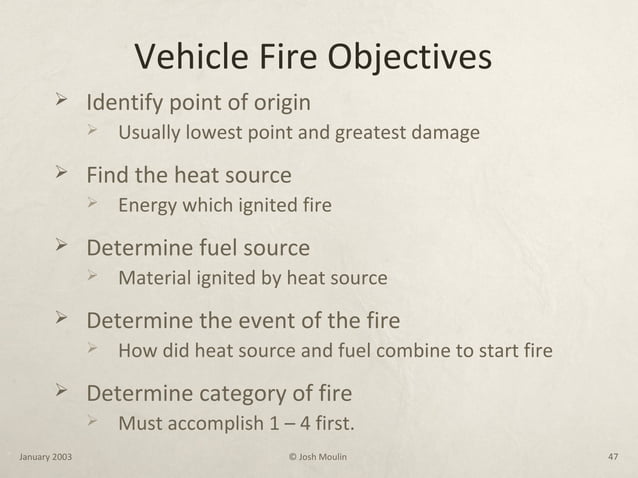 Vehicle Fire Objectives

➢ Identify point of origin
  ➢ Usually lowest point and greatest damage

➢ Find the heat source
  ➢ Energy which ignited fire

➢ Determine fuel source
  ➢ Material ignited by heat source

➢ Determine the event of the fire
  ➢ How did heat source and fuel combine to start fire

➢ Determine category of fire
  ➢ Must accomplish 1 – 4 first.

January 2003

© Josh Moulin

47